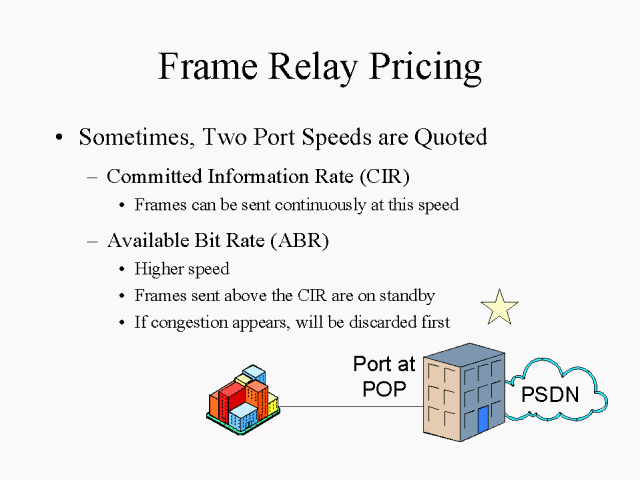 Frame Relay Pricing

• Sometimes, Two Port Speeds are Quoted

– Committed Information Rate (CIR)

• Frames can be sent continuously at this speed

– Available Bit Rate (ABR)

• Higher speed

• Frames sent above the CIR are on standby

• If congestion appears, will be discarded first

Port at POP

PSDN